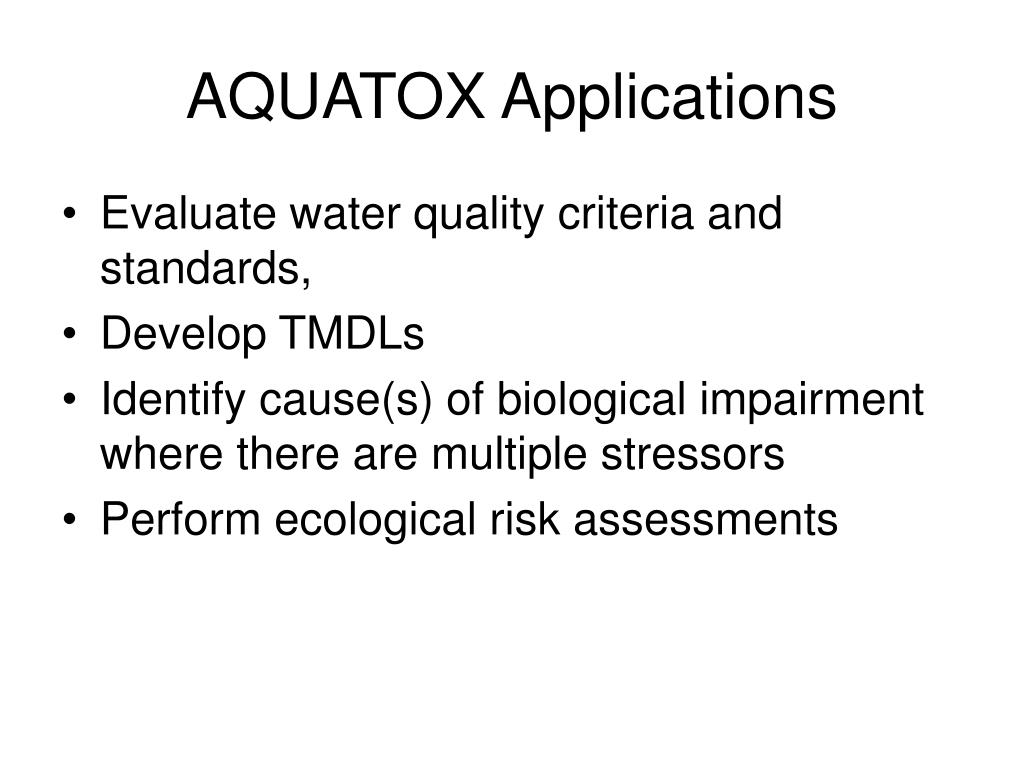 AQUATOX Applications

• Evaluate water quality criteria and standards,
• Develop TMDLs
• Identify cause(s) of biological impairment where there are multiple stressors
• Perform ecological risk assessments